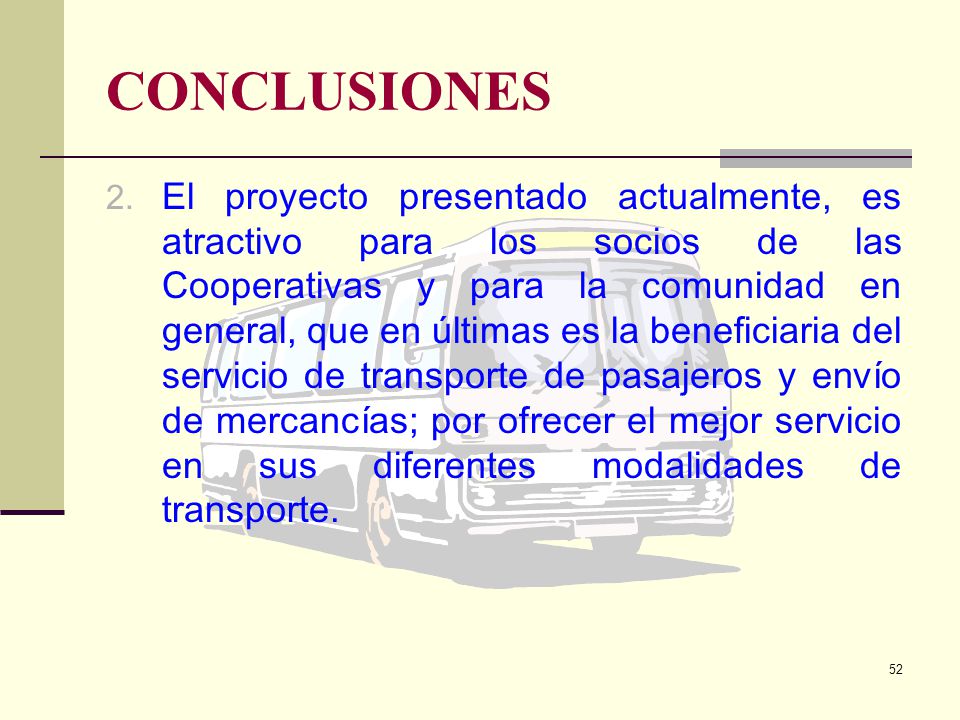 CONCLUSIONES

2. El proyecto presentado actualmente, es atractivo para los socios de las Cooperativas y para la comunidad en general, que en últimas es la beneficiaria del servicio de transporte de pasajeros y envío de mercancías; por ofrecer el mejor servicio en sus diferentes modalidades de transporte.

52